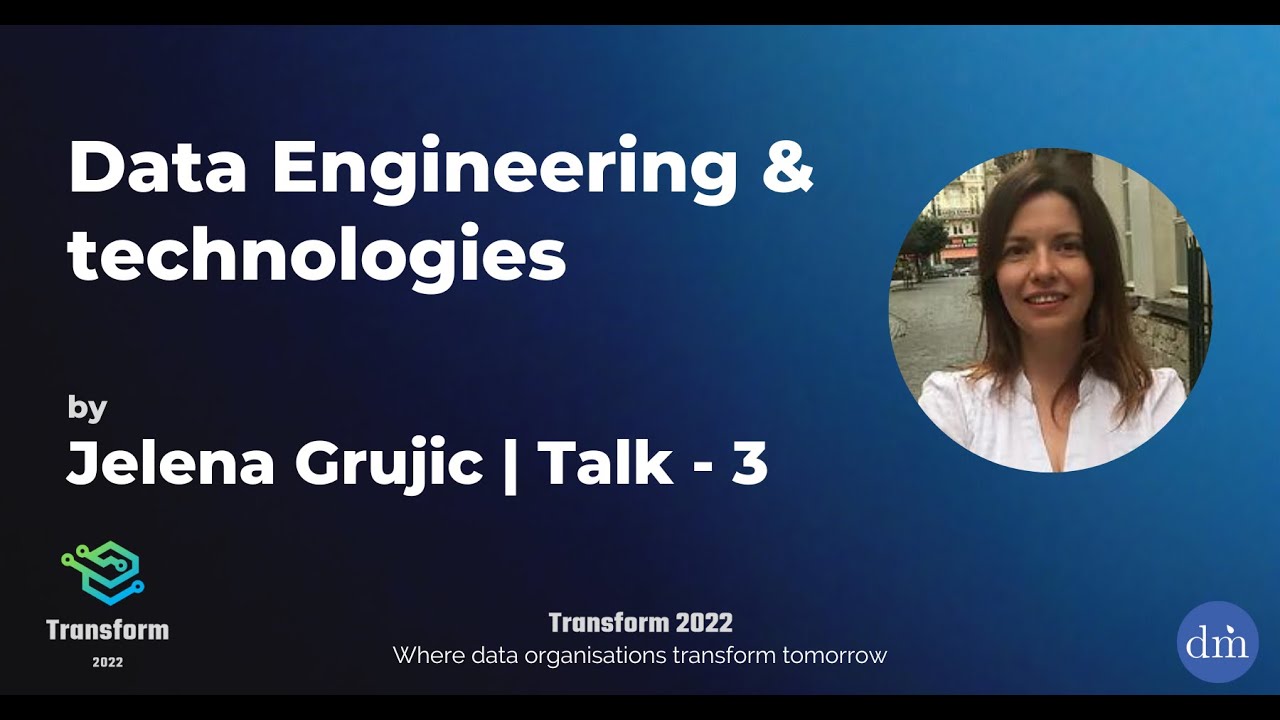 Data Engineering & technologies

by
Jelena Grujic | Talk - 3

Transform
2022

Transform 2022
Where data organisations transform tomorrow

dm